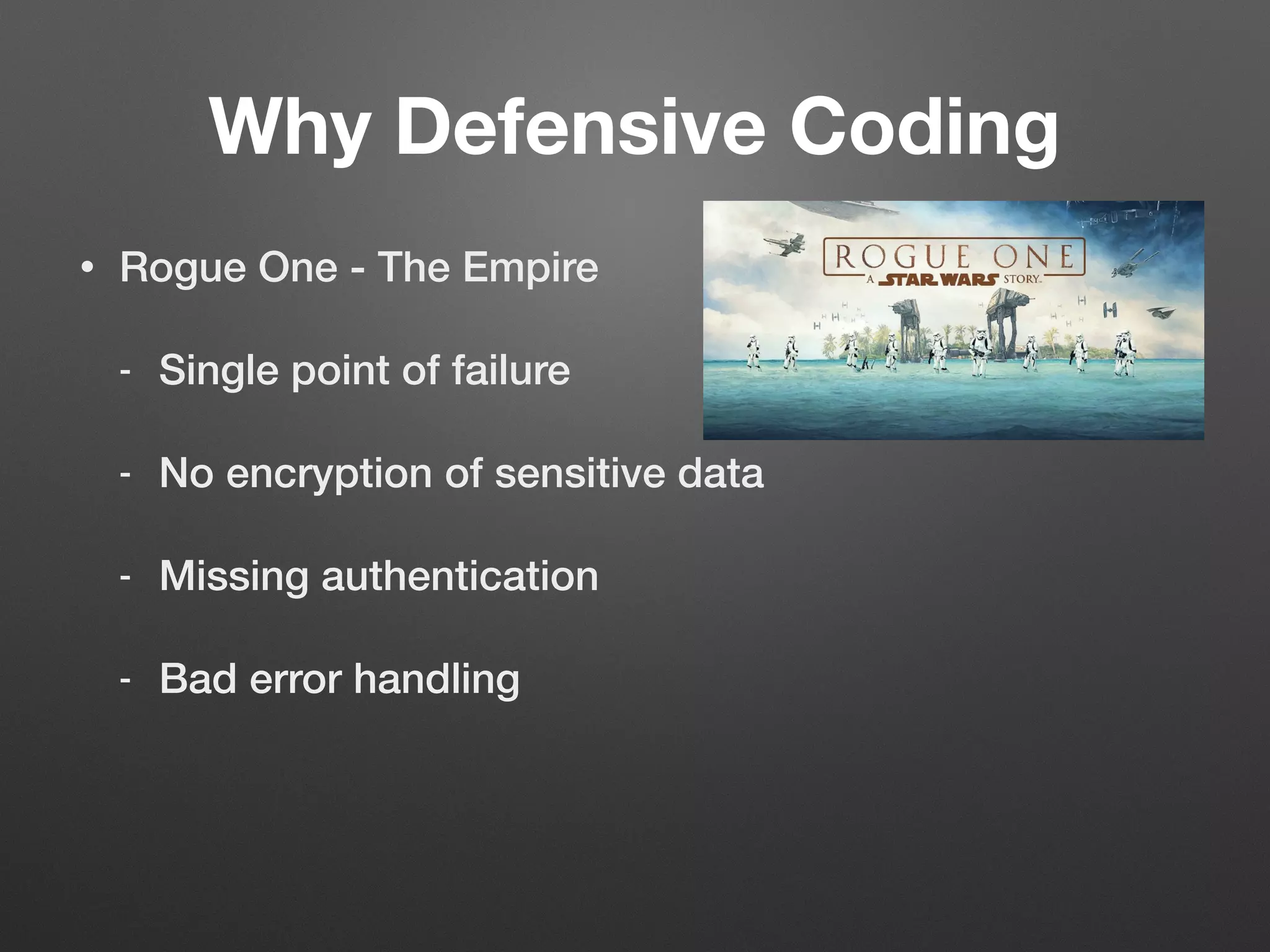 Why Defensive Coding

• Rogue One - The Empire

- Single point of failure

- No encryption of sensitive data

- Missing authentication

- Bad error handling

ROGUE ONE
A STAR WARS STORY